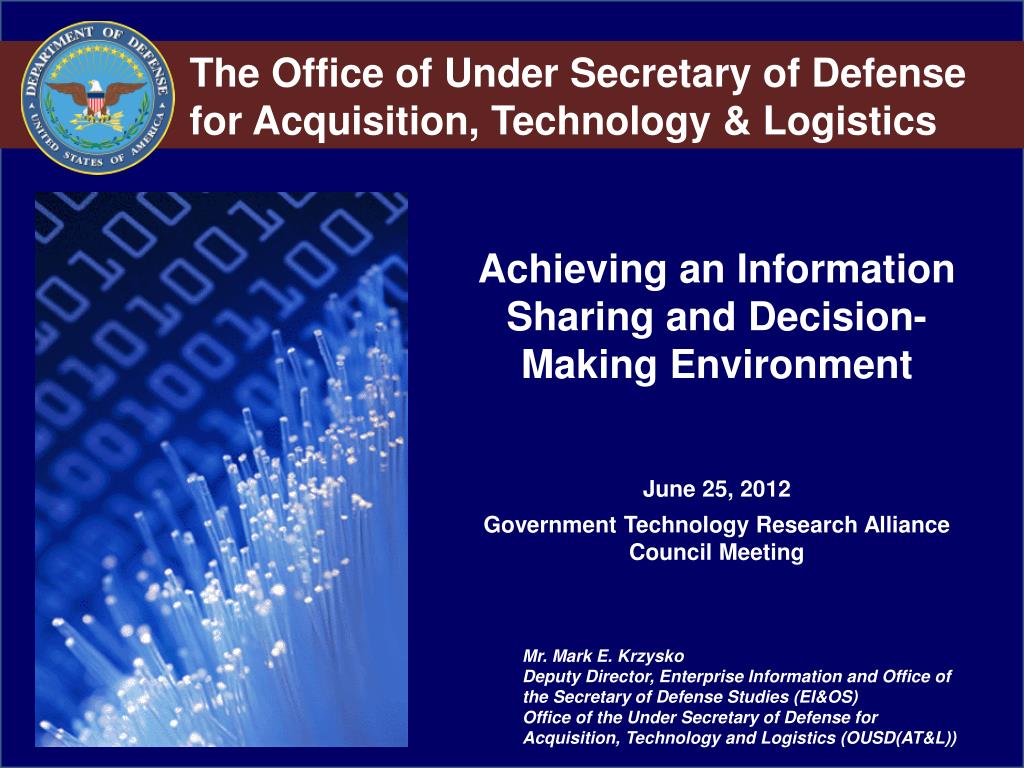 DEPARTMENT OF DEFENSE
UNITED STATES OF AMERICA

The Office of Under Secretary of Defense for Acquisition, Technology & Logistics

Achieving an Information Sharing and Decision-Making Environment

June 25, 2012

Government Technology Research Alliance Council Meeting

Mr. Mark E. Krzysko
Deputy Director, Enterprise Information and Office of the Secretary of Defense Studies (EI&OS)
Office of the Under Secretary of Defense for Acquisition, Technology and Logistics (OUSD(AT&L))